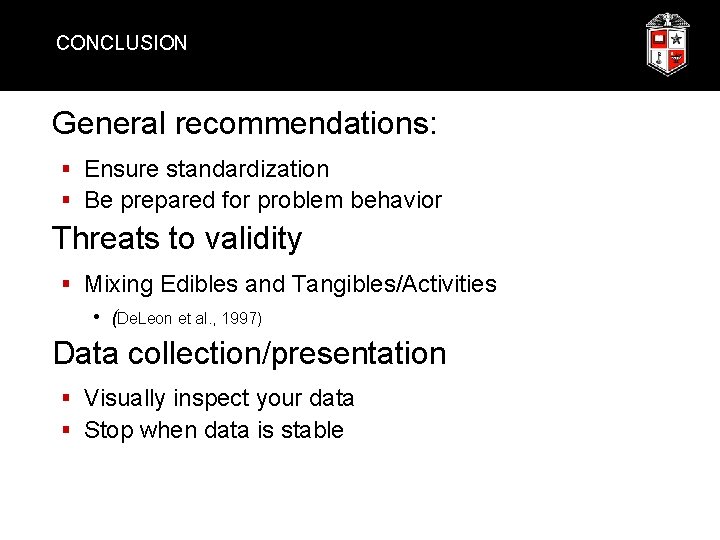 CONCLUSION

General recommendations:

- Ensure standardization
- Be prepared for problem behavior

Threats to validity

- Mixing Edibles and Tangibles/Activities
  - (DeLeon et al., 1997)

Data collection/presentation

- Visually inspect your data
- Stop when data is stable